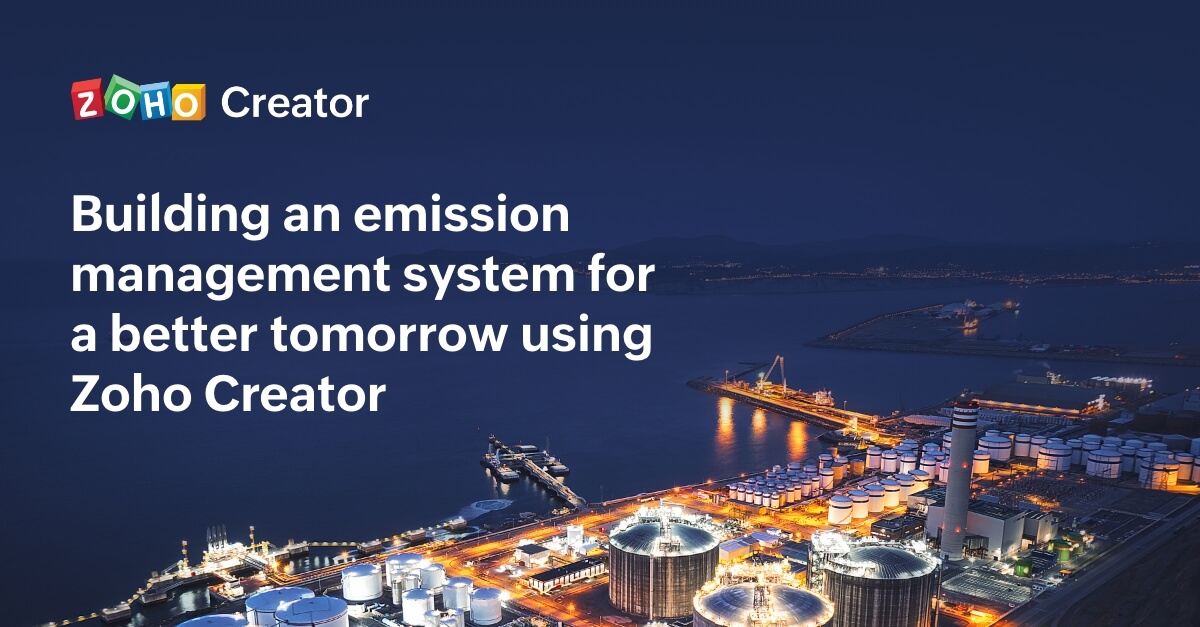 ZOHO Creator

Building an emission management system for a better tomorrow using Zoho Creator